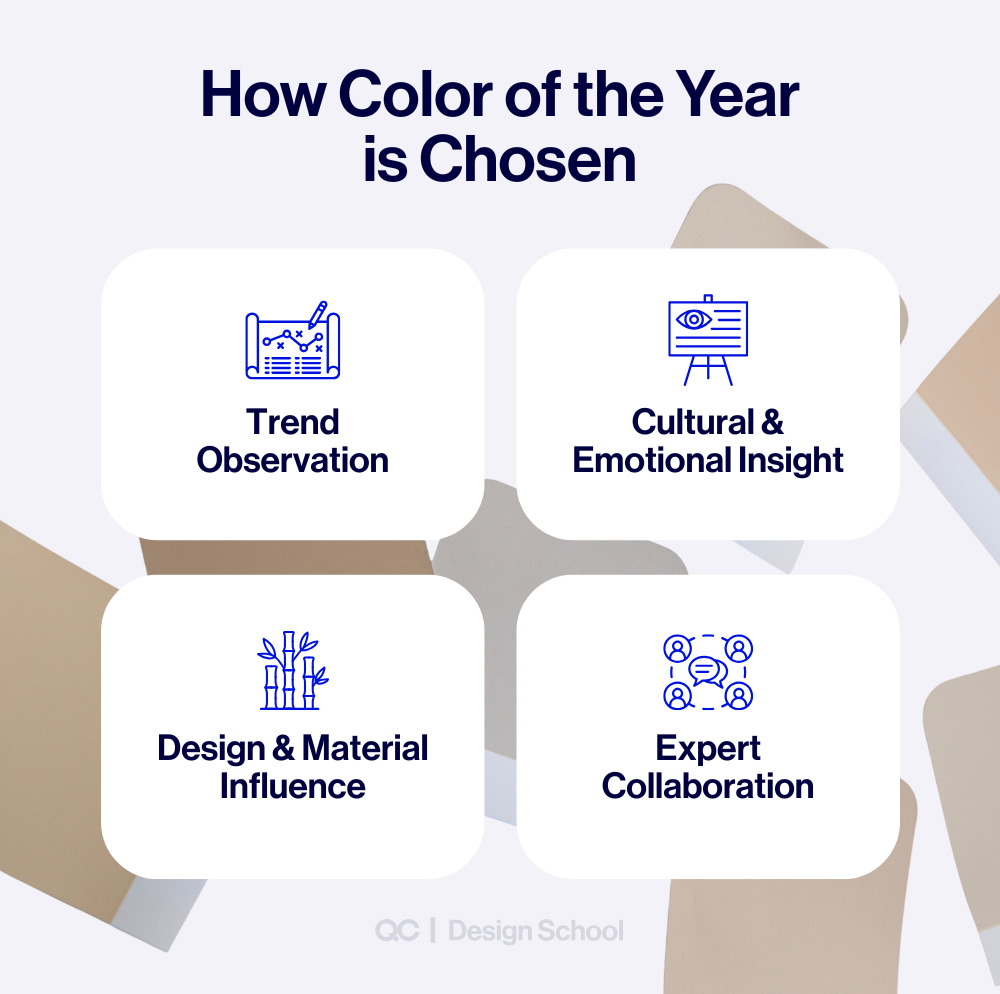 How Color of the Year is Chosen

Trend Observation

Cultural & Emotional Insight

Design & Material Influence

Expert Collaboration

QC | Design School